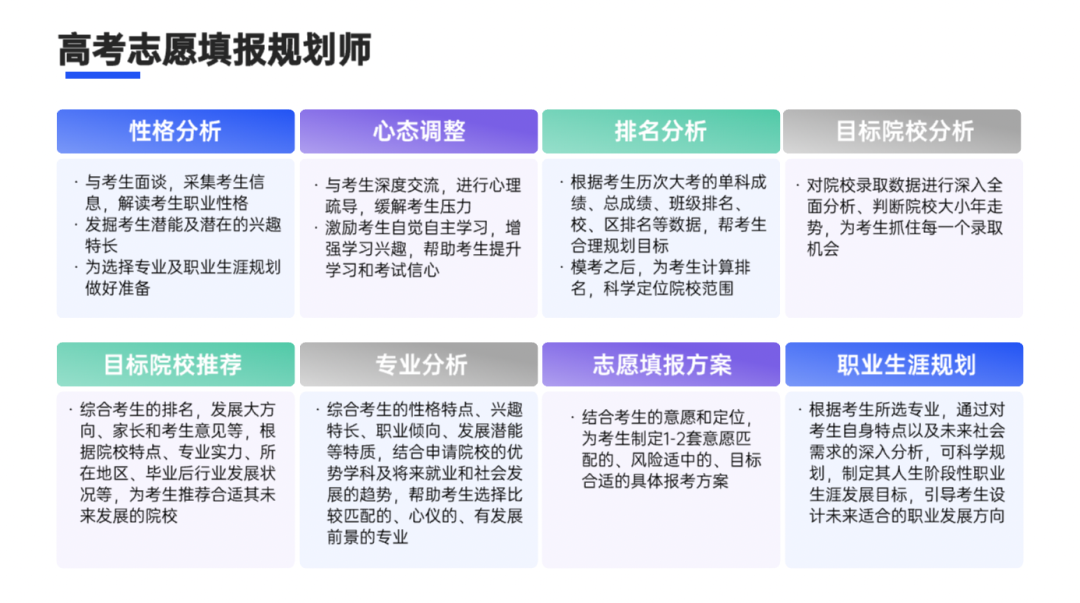 高考志愿填报规划师

性格分析

· 与考生面谈，采集考生信息，解读考生职业性格
· 发掘考生潜能及潜在的兴趣特长
· 为选择专业及职业生涯规划做好准备

心态调整

· 与考生深度交流，进行心理疏导，缓解考生压力
· 激励考生自觉自主学习，增强学习兴趣，帮助考生提升学习和考试信心

排名分析

· 根据考生历次大考的单科成绩、总成绩、班级排名、校、区排名等数据，帮考生合理规划目标
· 模考之后，为考生计算排名，科学定位院校范围

目标院校分析

· 对院校录取数据进行深入全面分析、判断院校大小年走势，为考生抓住每一个录取机会

目标院校推荐

· 综合考生的排名，发展大方向、家长和考生意见等，根据院校特点、专业实力、所在地区、毕业后行业发展状况等，为考生推荐合适其未来发展的院校

专业分析

· 综合考生的性格特点、兴趣特长、职业倾向、发展潜能等特质，结合申请院校的优势学科及将来就业和社会发展的趋势，帮助考生选择比较匹配的、心仪的、有发展前景的专业

志愿填报方案

· 结合考生的意愿和定位，为考生制定1-2套意愿匹配的、风险适中的、目标合适的具体报考方案

职业生涯规划

· 根据考生所选专业，通过对考生自身特点以及未来社会需求的深入分析，可科学规划，制定其人生阶段性职业生涯发展目标，引导考生设计未来适合的职业发展方向